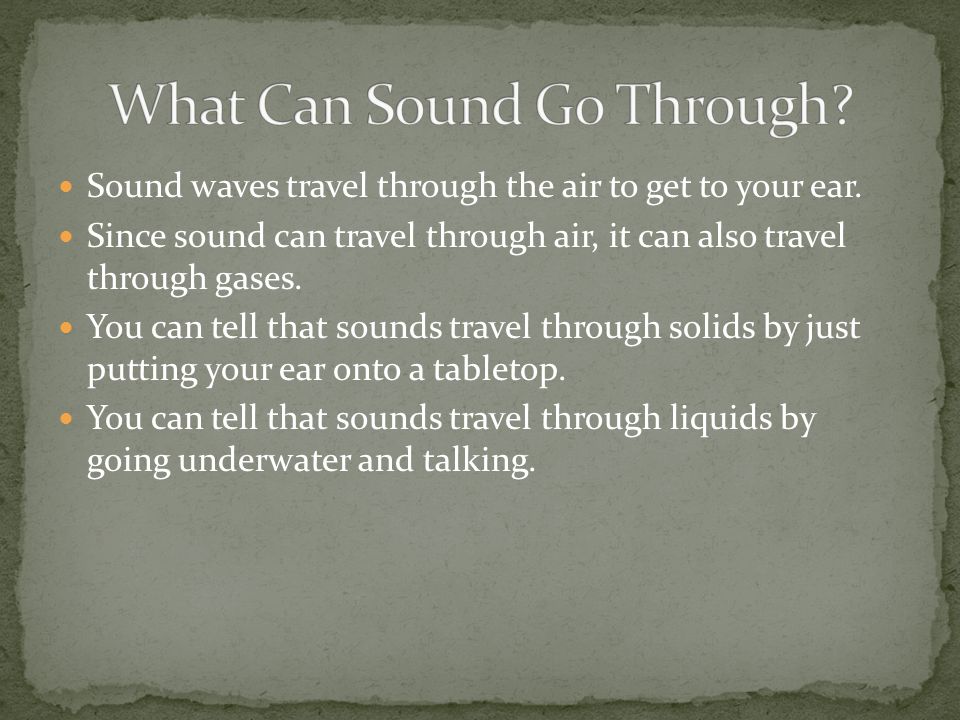 What Can Sound Go Through?

- Sound waves travel through the air to get to your ear.
- Since sound can travel through air, it can also travel through gases.
- You can tell that sounds travel through solids by just putting your ear onto a tabletop.
- You can tell that sounds travel through liquids by going underwater and talking.